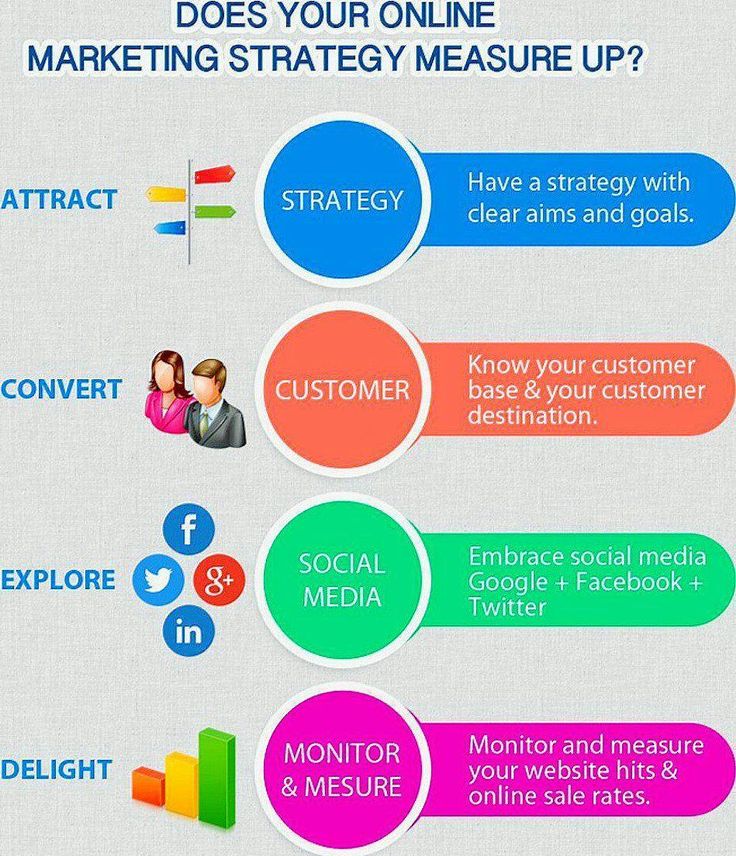 DOES YOUR ONLINE MARKETING STRATEGY MEASURE UP?

ATTRACT

STRATEGY

Have a strategy with clear aims and goals.

CONVERT

CUSTOMER

Know your customer base & your customer destination.

EXPLORE

f

g+

in

SOCIAL MEDIA

Embrace social media Google + Facebook + Twitter

DELIGHT

MONITOR & MESURE

Monitor and measure your website hits & online sale rates.